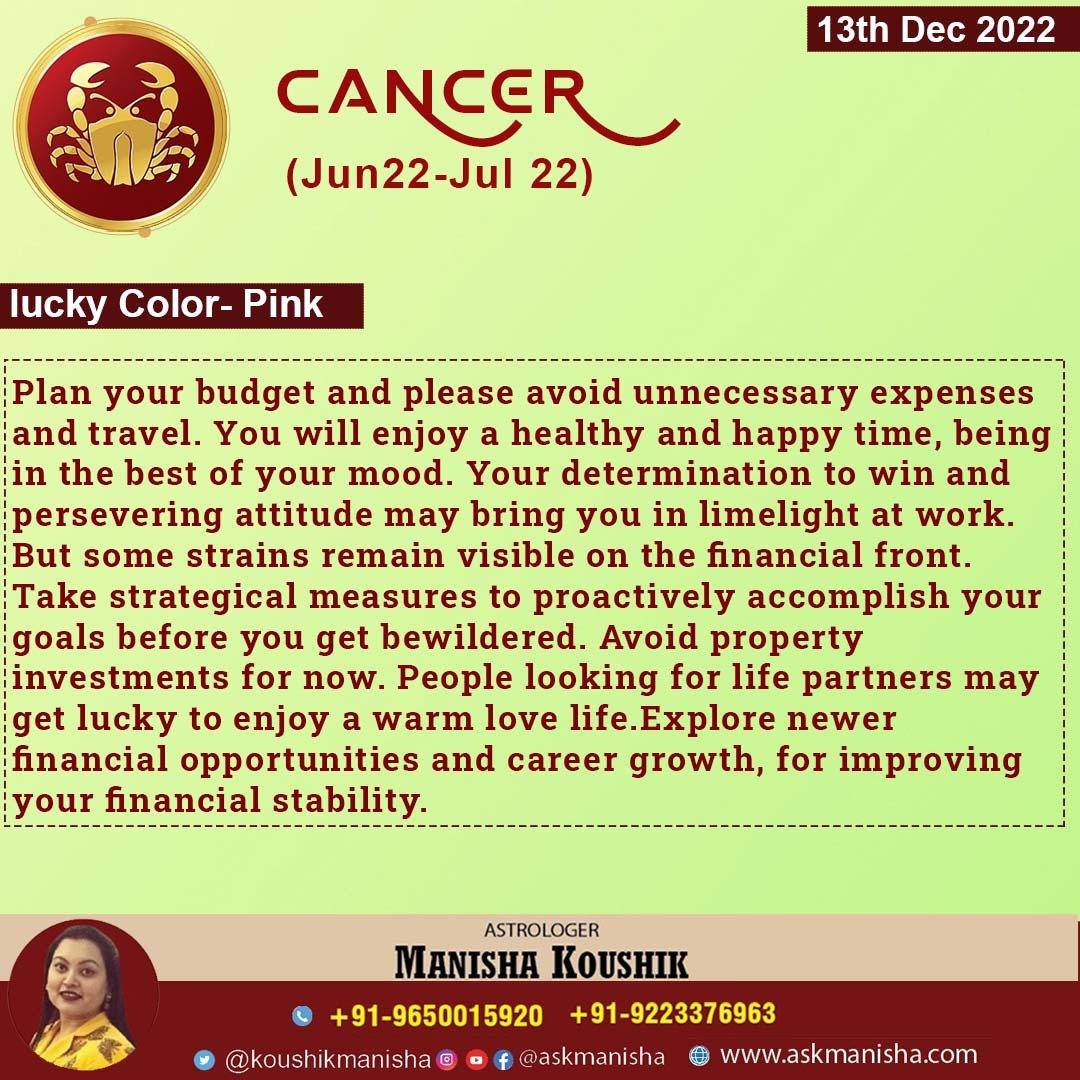 13th Dec 2022

CANCER
(Jun22-Jul 22)

lucky Color- Pink

Plan your budget and please avoid unnecessary expenses and travel. You will enjoy a healthy and happy time, being in the best of your mood. Your determination to win and persevering attitude may bring you in limelight at work. But some strains remain visible on the financial front. Take strategical measures to proactively accomplish your goals before you get bewildered. Avoid property investments for now. People looking for life partners may get lucky to enjoy a warm love life.Explore newer financial opportunities and career growth, for improving your financial stability.

ASTROLOGER
MANISHA KOUSHIK

+91-9650015920 +91-9223376963

@koushikmanisha @askmanisha www.askmanisha.com